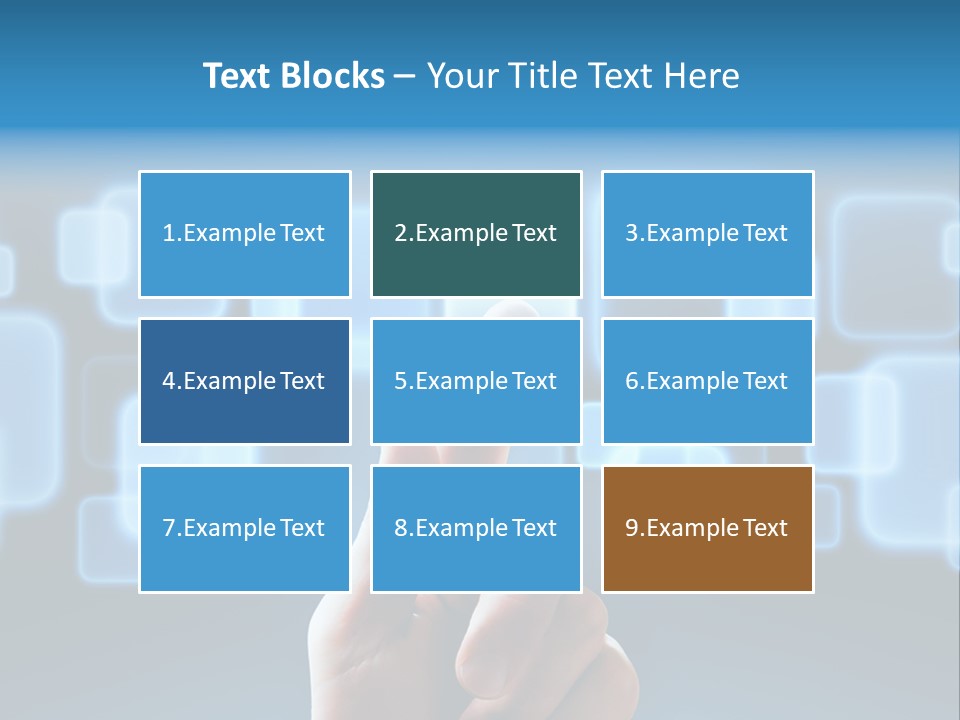 Text Blocks – Your Title Text Here

1.Example Text

2.Example Text

3.Example Text

4.Example Text

5.Example Text

6.Example Text

7.Example Text

8.Example Text

9.Example Text